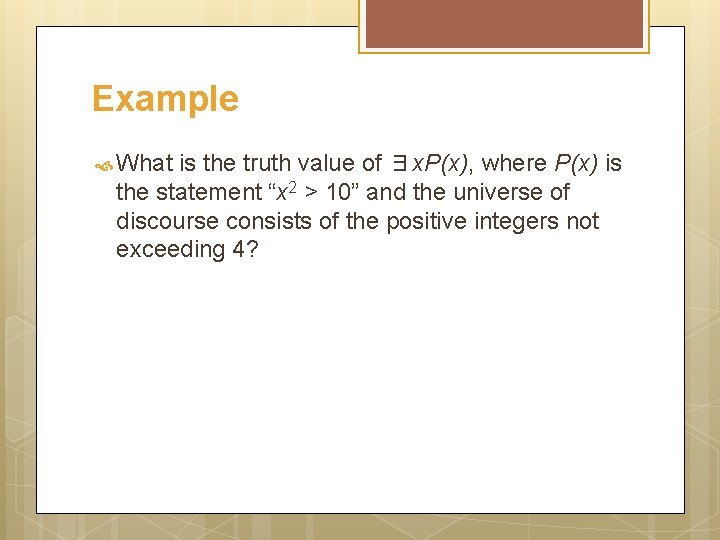 Example

What is the truth value of $\exists xP(x)$, where $P(x)$ is the statement “$x^2 > 10$” and the universe of discourse consists of the positive integers not exceeding 4?